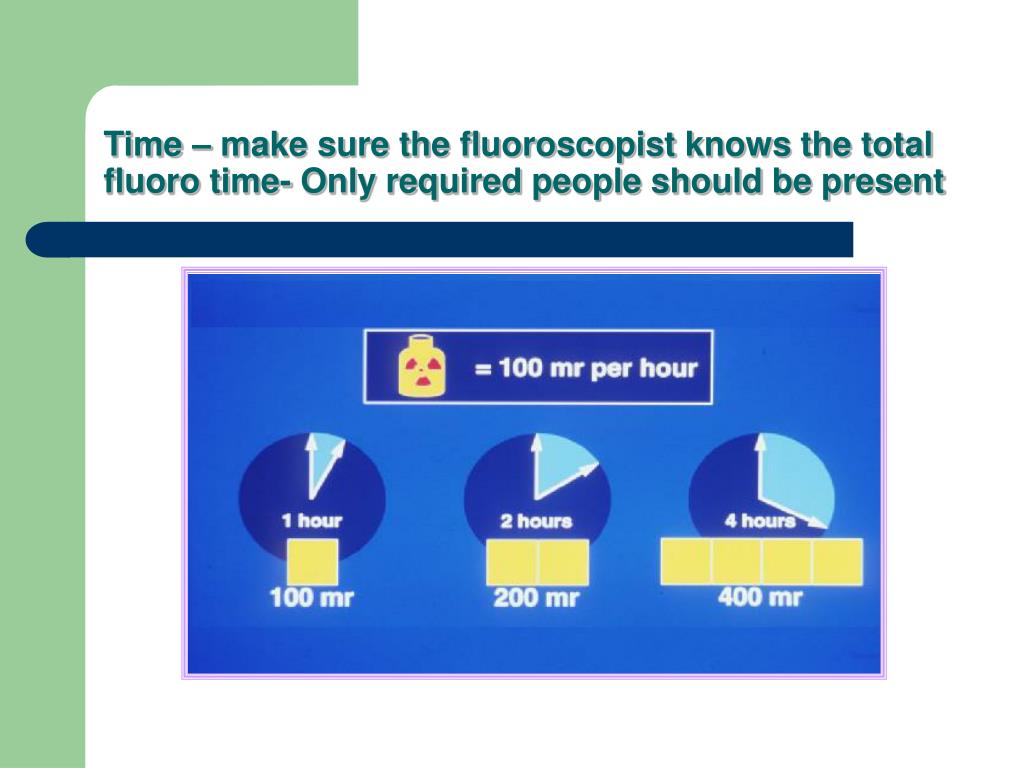 Time – make sure the fluoroscopist knows the total fluoro time- Only required people should be present

= 100 mr per hour

1 hour

100 mr

2 hours

200 mr

4 hours

400 mr